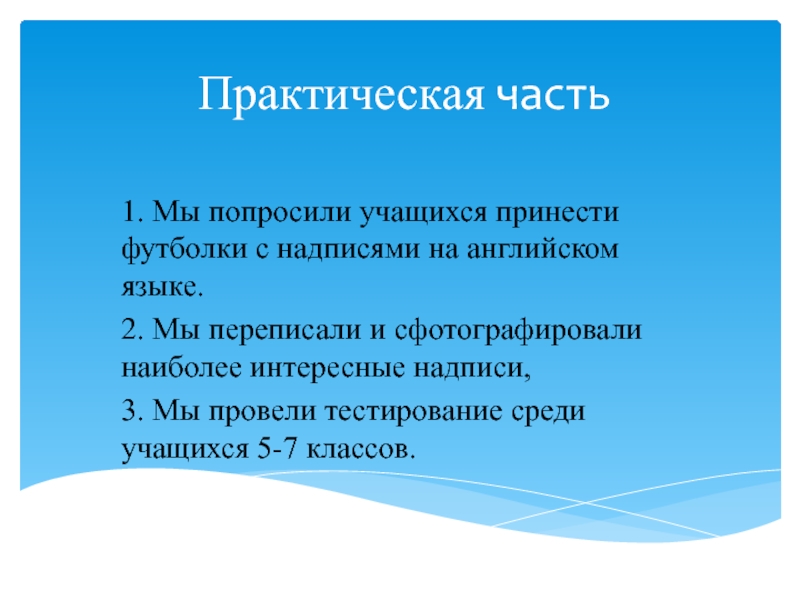 Практическая часть

1. Мы попросили учащихся принести футболки с надписями на английском языке.

2. Мы переписали и сфотографировали наиболее интересные надписи,

3. Мы провели тестирование среди учащихся 5-7 классов.